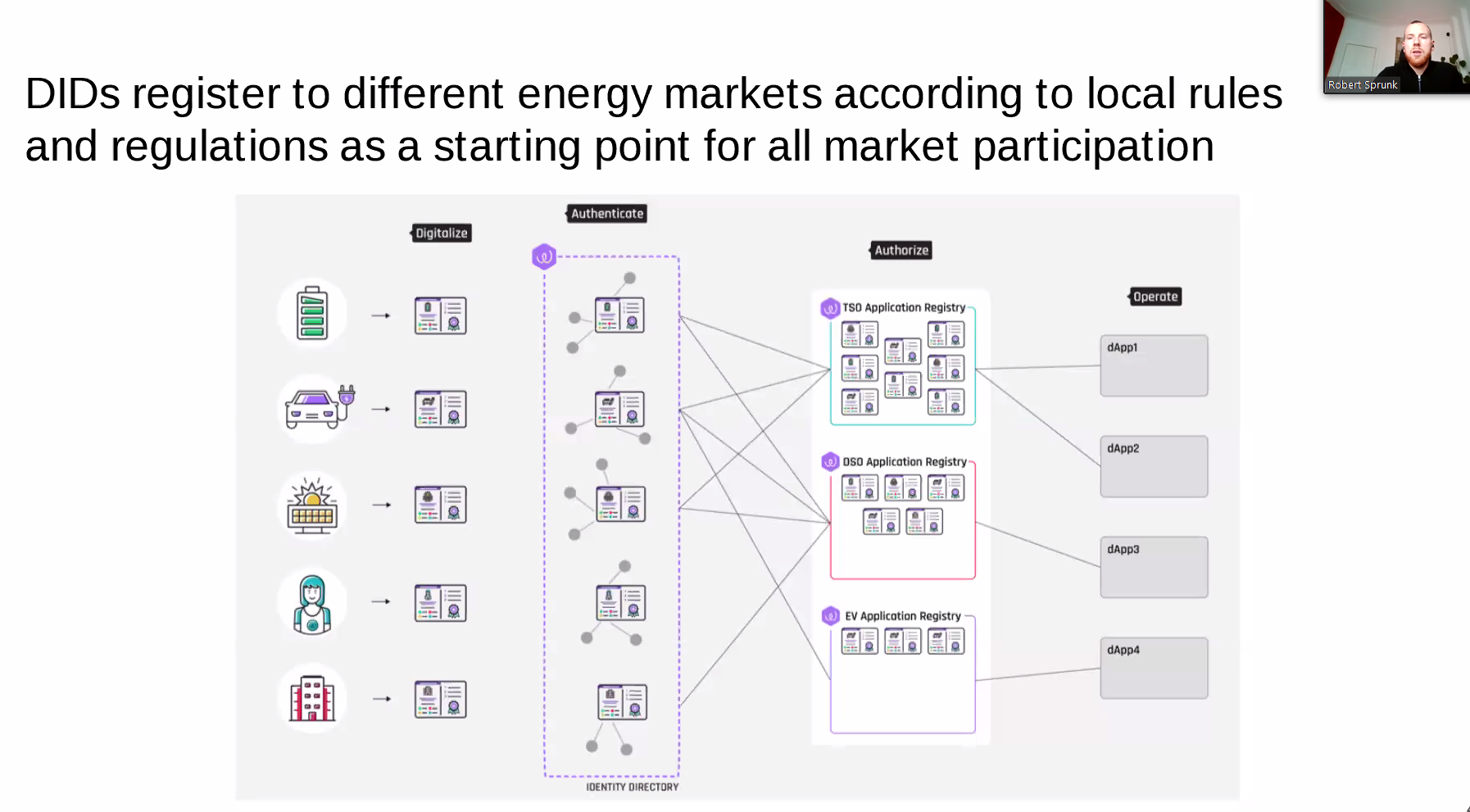 Robert Sprunk

DIDs register to different energy markets according to local rules and regulations as a starting point for all market participation

Digitalize

Authenticate

Authorize

Operate

TSO Application Registry

DSO Application Registry

EV Application Registry

dApp1

dApp2

dApp3

dApp4

IDENTITY DIRECTORY